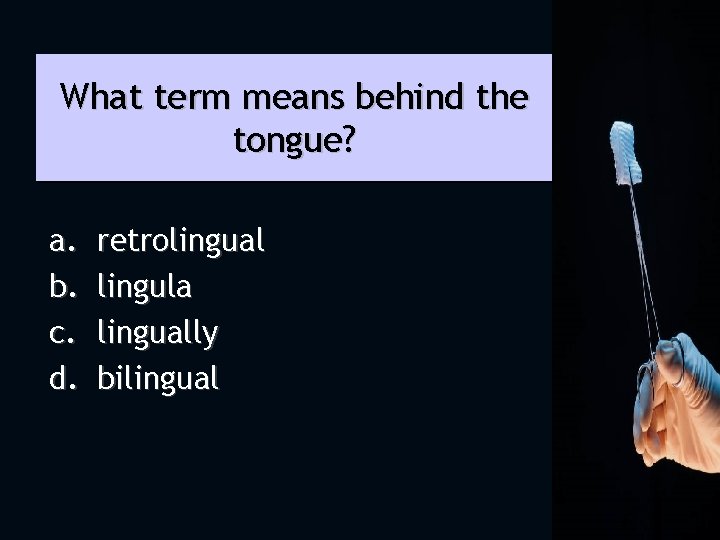 What term means behind the tongue?

a. retrolingual
b. lingula
c. lingually
d. bilingual